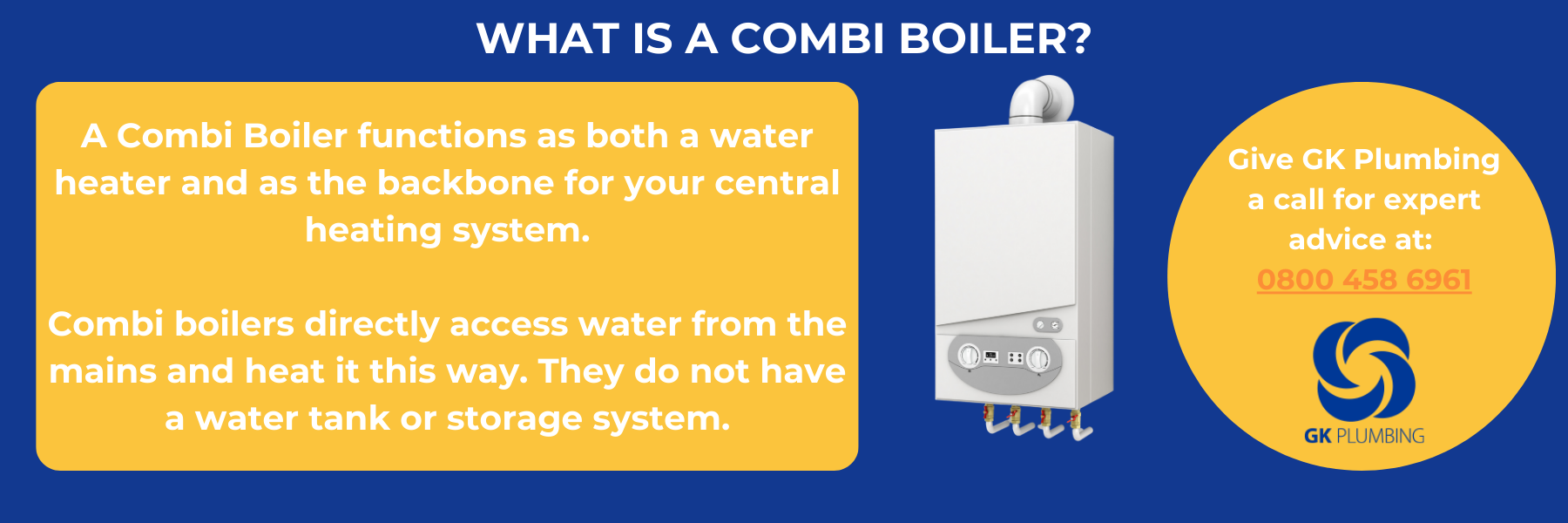 WHAT IS A COMBI BOILER?

A Combi Boiler functions as both a water heater and as the backbone for your central heating system.

Combi boilers directly access water from the mains and heat it this way. They do not have a water tank or storage system.

Give GK Plumbing a call for expert advice at: 0800 458 6961

GK PLUMBING